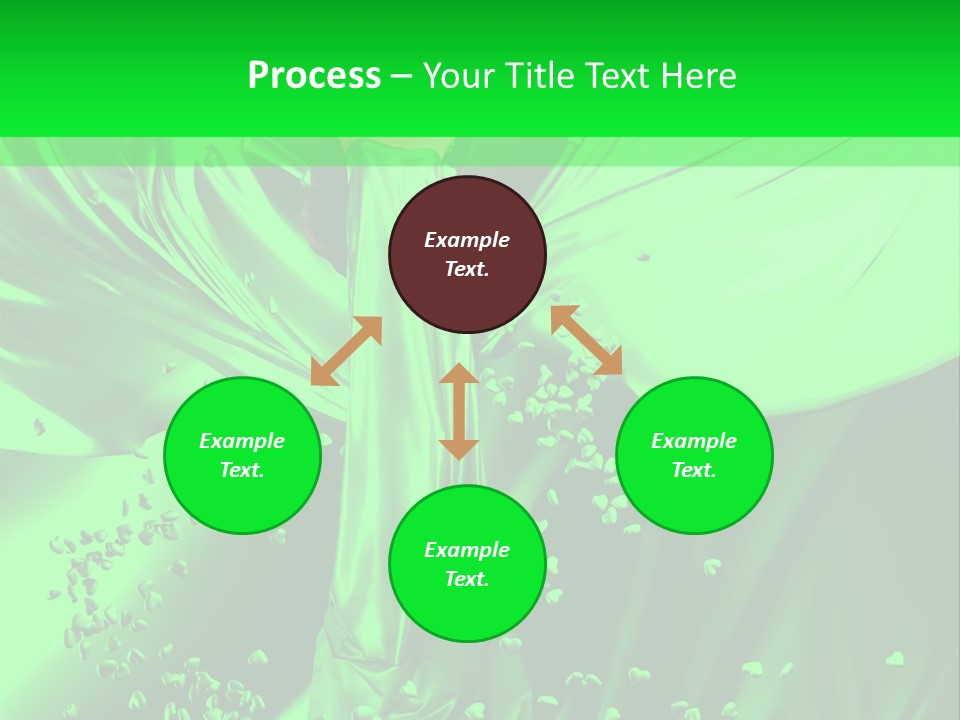 Process – Your Title Text Here

Example Text.

Example Text.

Example Text.

Example Text.